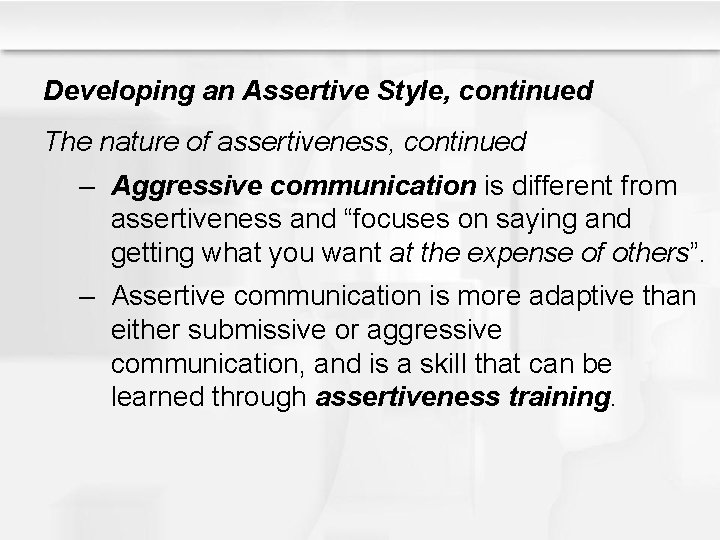 Developing an Assertive Style, continued

The nature of assertiveness, continued

– Aggressive communication is different from assertiveness and “focuses on saying and getting what you want at the expense of others”.

– Assertive communication is more adaptive than either submissive or aggressive communication, and is a skill that can be learned through assertiveness training.